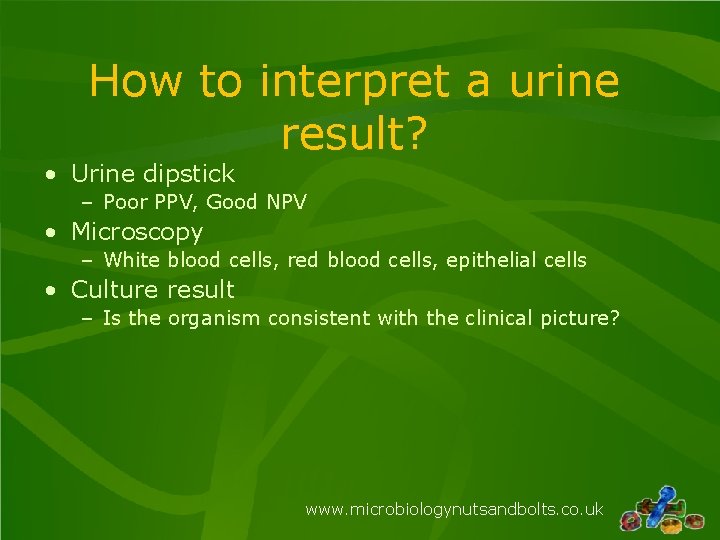 How to interpret a urine result?

• Urine dipstick
– Poor PPV, Good NPV
• Microscopy
– White blood cells, red blood cells, epithelial cells
• Culture result
– Is the organism consistent with the clinical picture?

www.microbiologynutsandbolts.co.uk